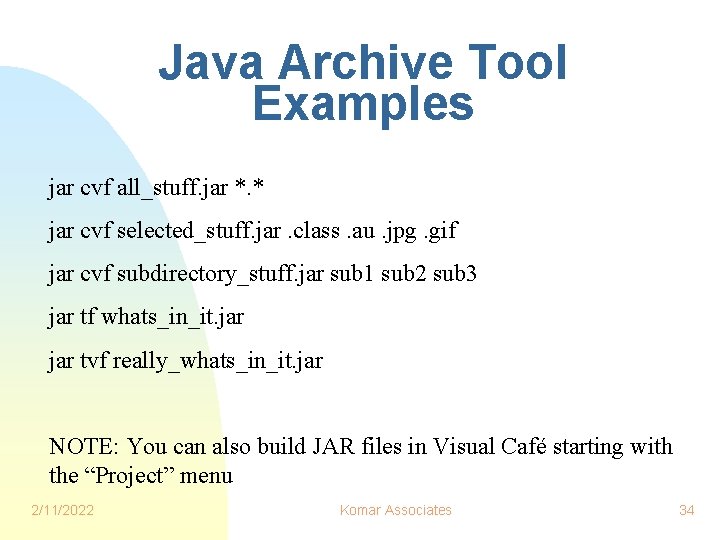 Java Archive Tool Examples

jar cvf all_stuff.jar *.*

jar cvf selected_stuff.jar .class .au .jpg .gif

jar cvf subdirectory_stuff.jar sub1 sub2 sub3

jar tf whats_in_it.jar

jar tvf really_whats_in_it.jar

NOTE: You can also build JAR files in Visual Café starting with the “Project” menu

2/11/2022

Komar Associates

34